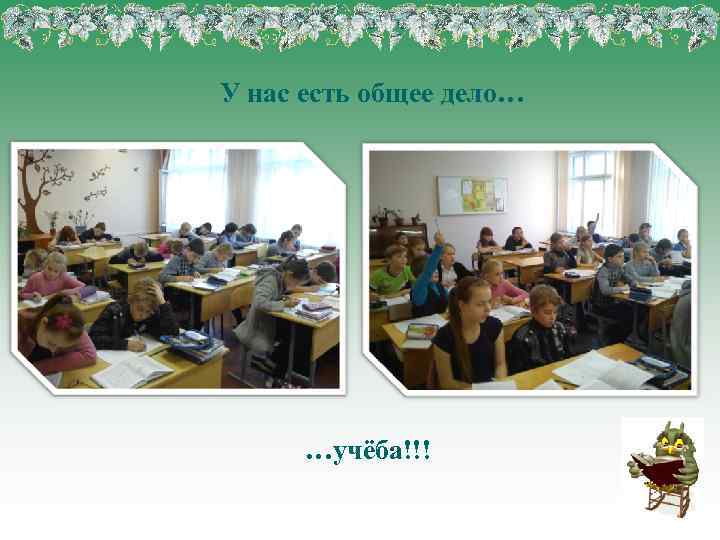 У нас есть общее дело…

…учёба!!!